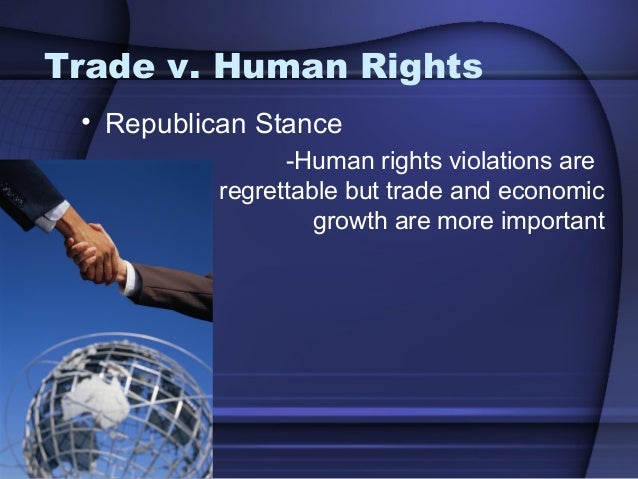 Trade v. Human Rights

• Republican Stance

-Human rights violations are regrettable but trade and economic growth are more important